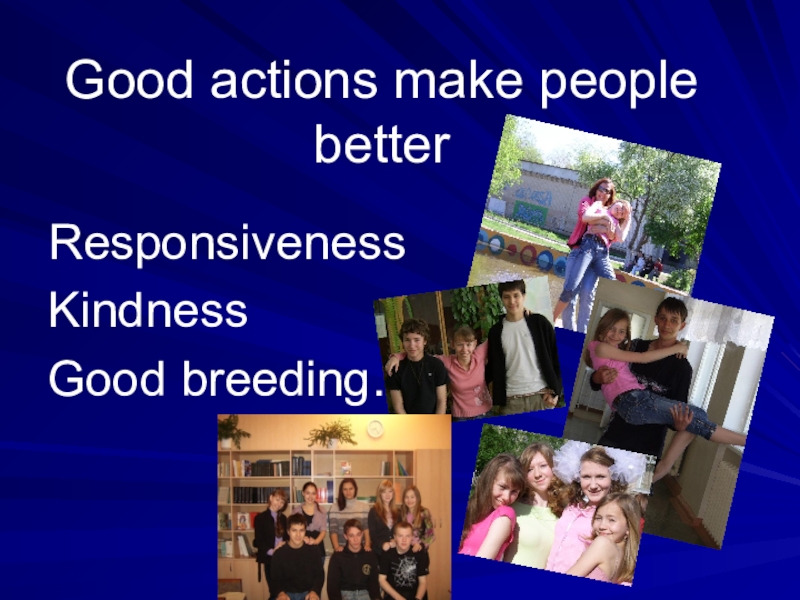 Good actions make people better

Responsiveness

Kindness

Good breeding.